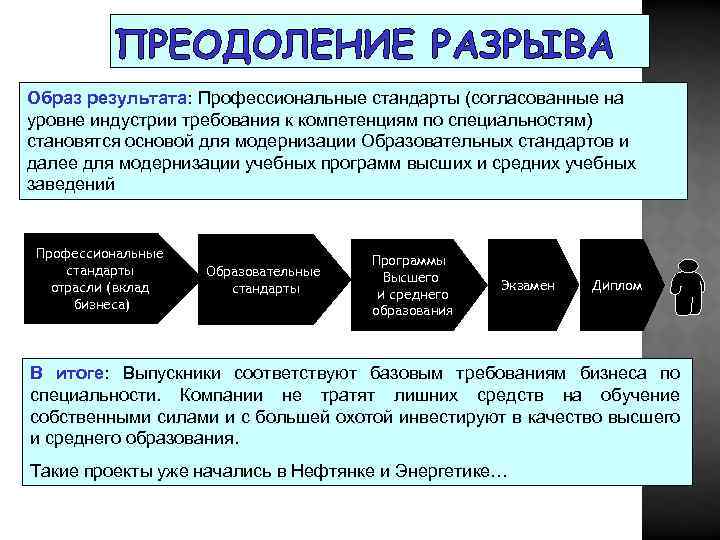 ПРЕОДОЛЕНИЕ РАЗРЫВА

Образ результата: Профессиональные стандарты (согласованные на уровне индустрии требования к компетенциям по специальностям) становятся основой для модернизации Образовательных стандартов и далее для модернизации учебных программ высших и средних учебных заведений

Профессиональные стандарты отрасли (вклад бизнеса)

Образовательные стандарты

Программы Высшего и среднего образования

Экзамен

Диплом

В итоге: Выпускники соответствуют базовым требованиям бизнеса по специальности. Компании не тратят лишних средств на обучение собственными силами и с большей охотой инвестируют в качество высшего и среднего образования.

Такие проекты уже начались в Нефтянке и Энергетике…